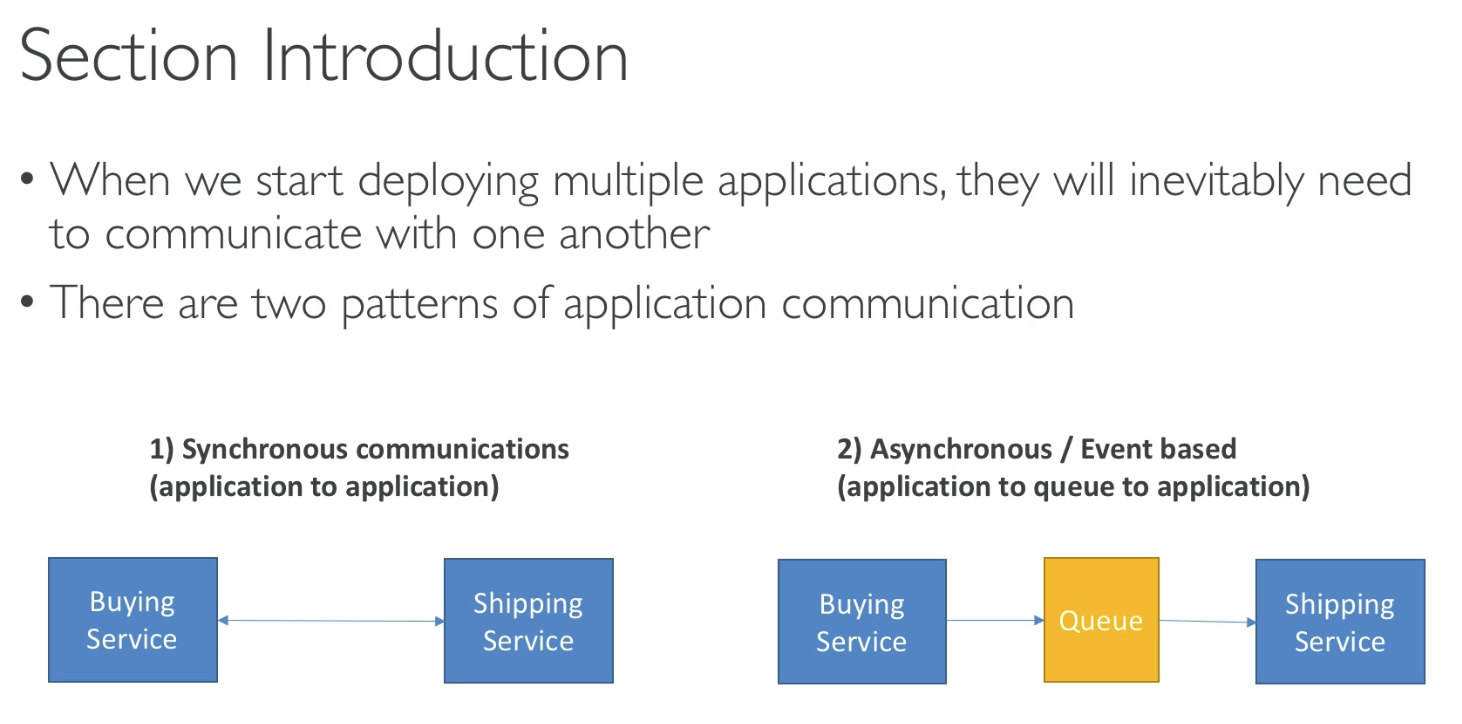 Section Introduction

• When we start deploying multiple applications, they will inevitably need to communicate with one another

• There are two patterns of application communication

1) Synchronous communications (application to application)

Buying Service

Shipping Service

2) Asynchronous / Event based (application to queue to application)

Buying Service

Queue

Shipping Service